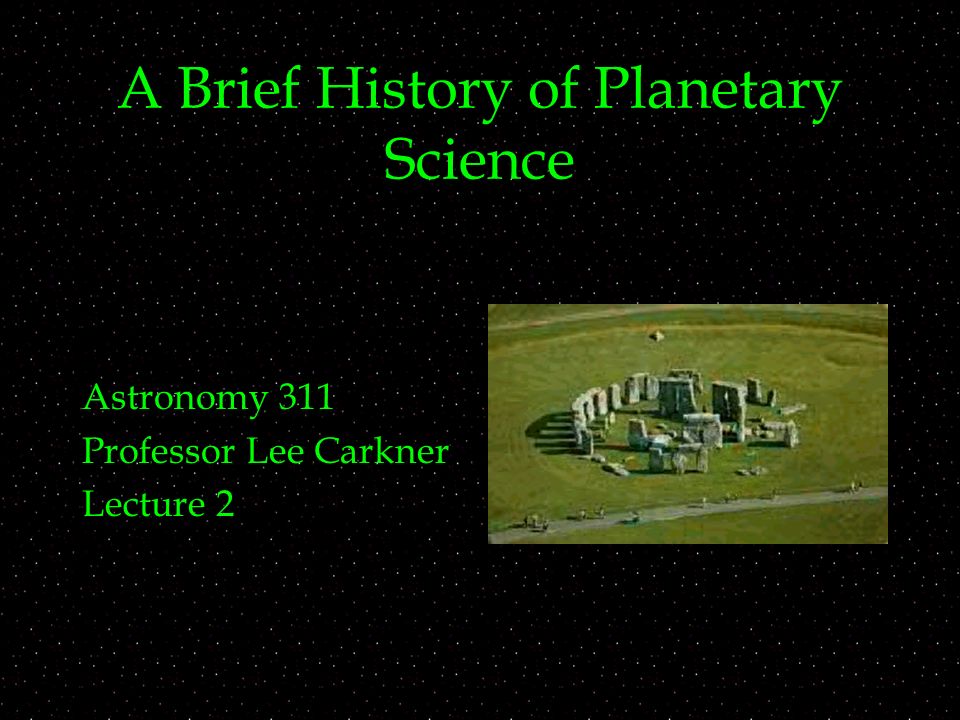 A Brief History of Planetary Science

Astronomy 311
Professor Lee Carkner
Lecture 2